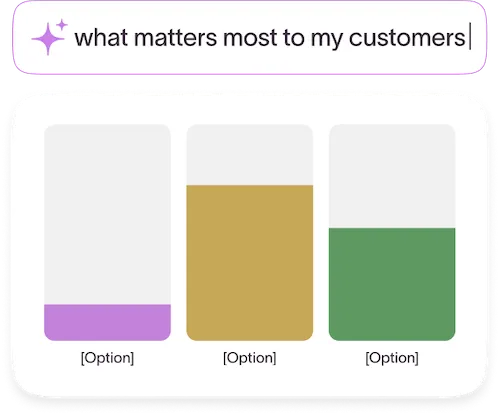 what matters most to my customers

[Option]

[Option]

[Option]